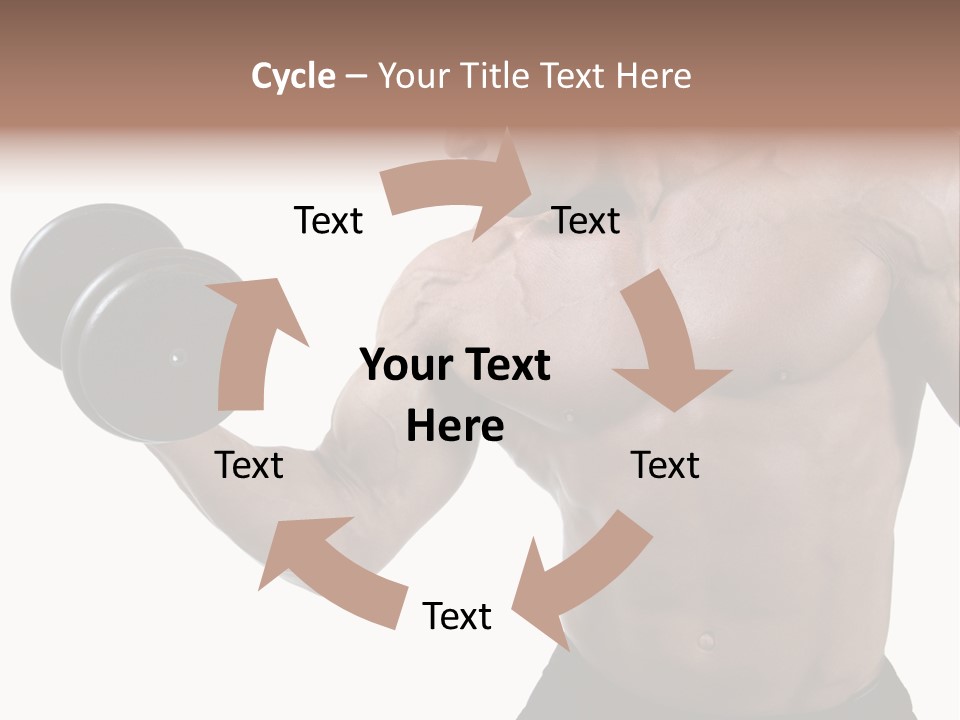 Cycle – Your Title Text Here

Text

Text

Your Text Here

Text

Text

Text